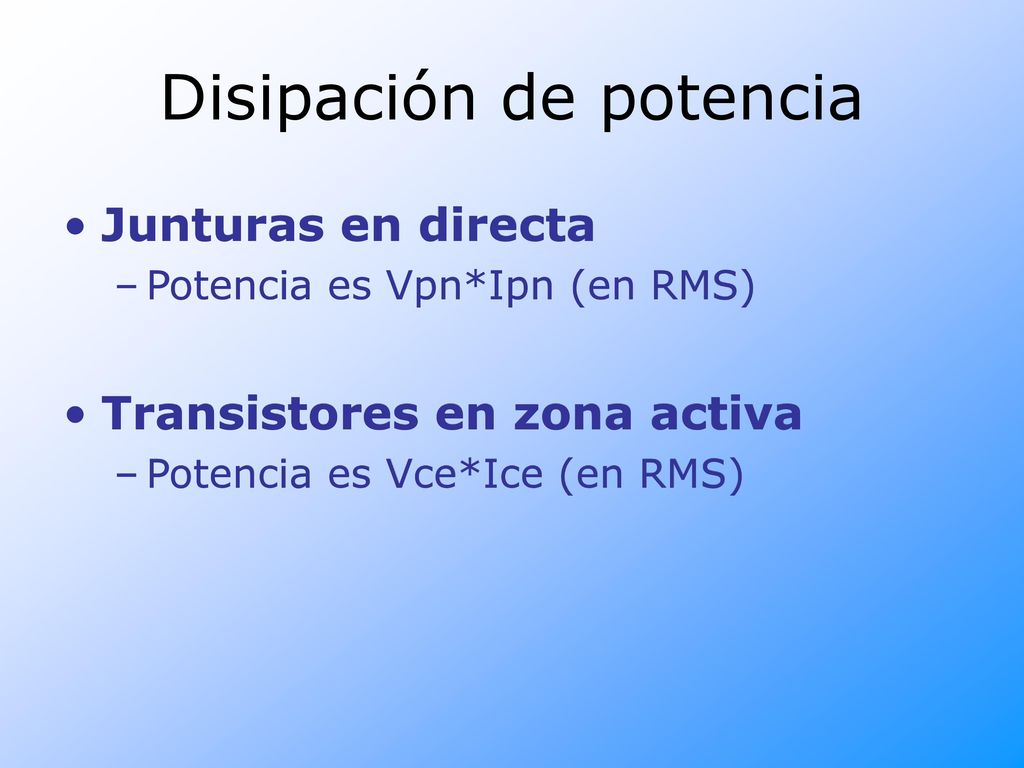 Disipación de potencia

• Junturas en directa
– Potencia es Vpn*Ipn (en RMS)

• Transistores en zona activa
– Potencia es Vce*Ice (en RMS)